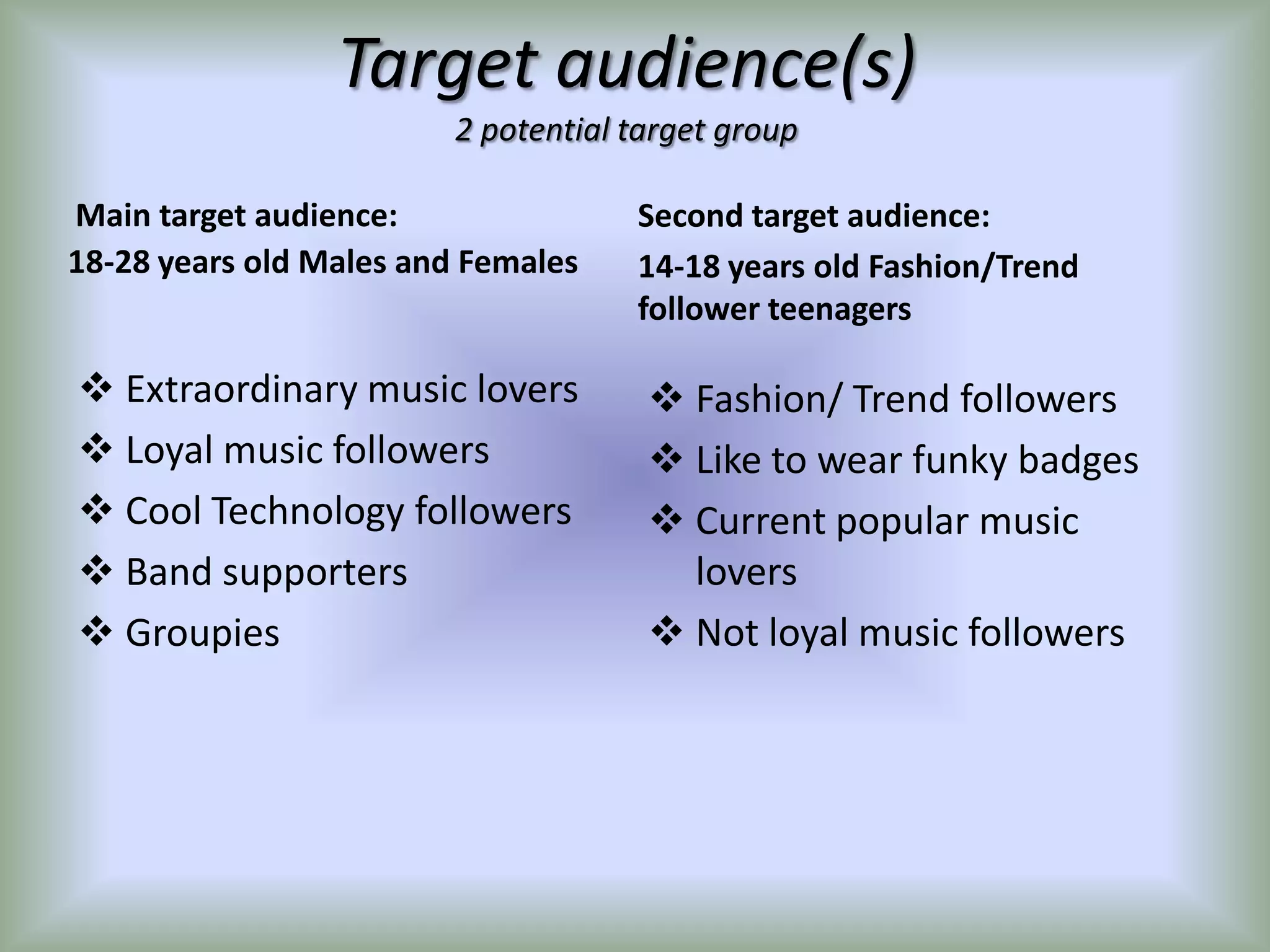 Target audience(s)

2 potential target group

Main target audience:
18-28 years old Males and Females

❖ Extraordinary music lovers
❖ Loyal music followers
❖ Cool Technology followers
❖ Band supporters
❖ Groupies

Second target audience:
14-18 years old Fashion/Trend follower teenagers

❖ Fashion/ Trend followers
❖ Like to wear funky badges
❖ Current popular music lovers
❖ Not loyal music followers